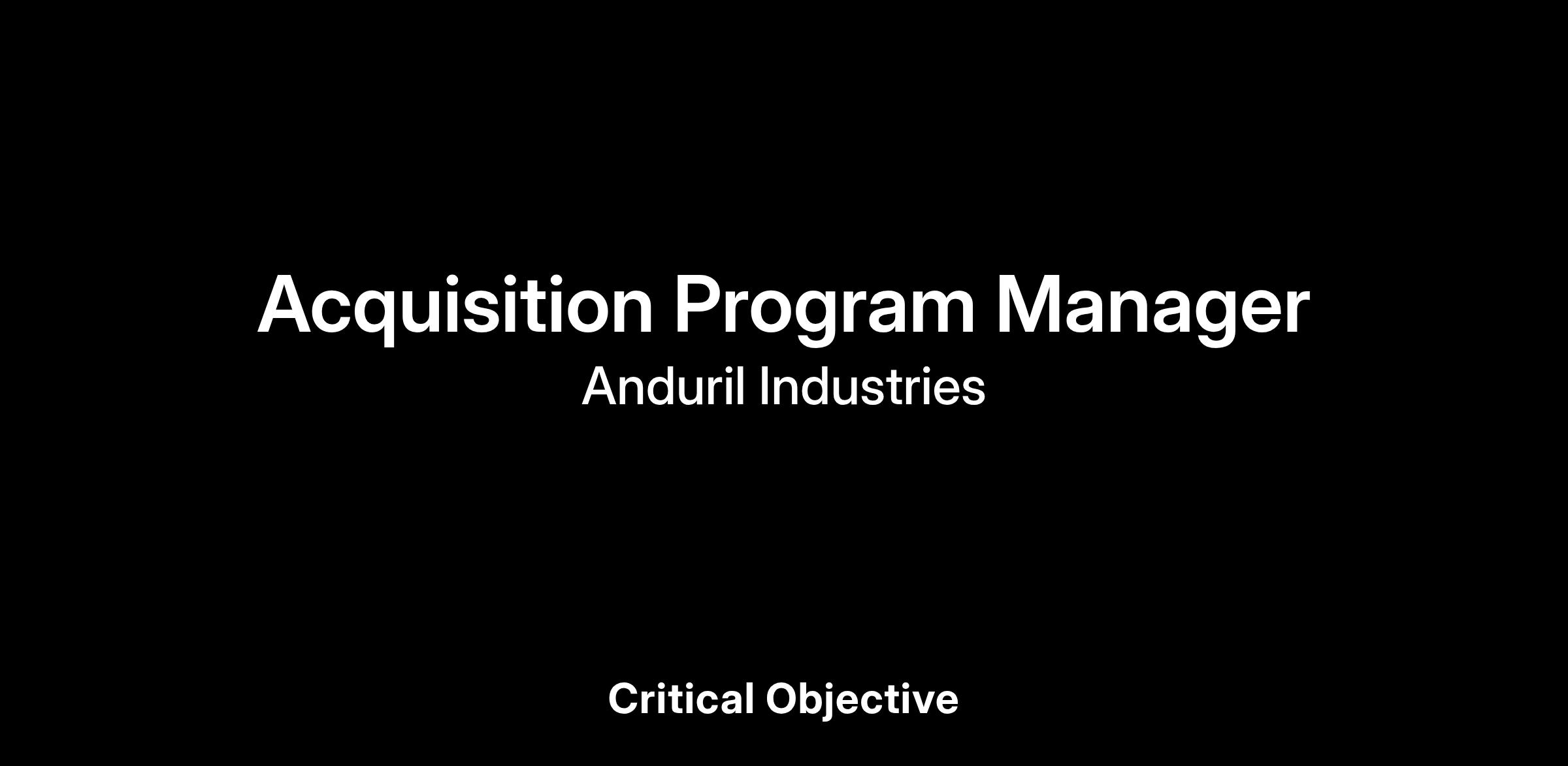 Acquisition Program Manager
Anduril Industries

Critical Objective